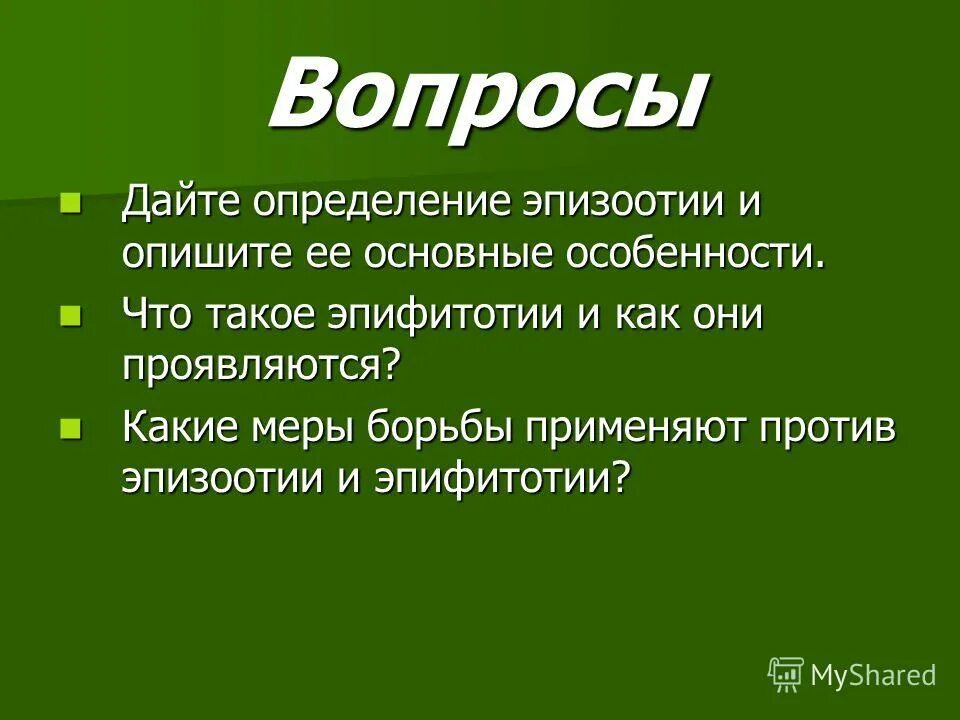 Вопросы

Дайте определение эпизоотии и опишите ее основные особенности.

Что такое эпифитотии и как они проявляются?

Какие меры борьбы применяют против эпизоотии и эпифитотии?

MyShared